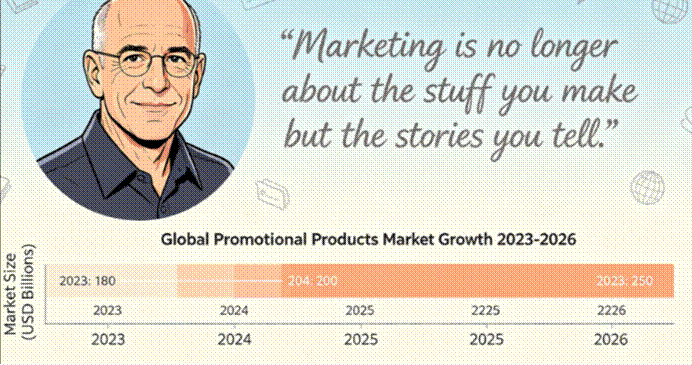 “Marketing is no longer about the stuff you make but the stories you tell.”

Global Promotional Products Market Growth 2023-2026

Market Size (USD Billions)

2023: 180

204: 200

2023: 250

2023 2024 2025 2225 2226

2023 2024 2025 2025 2026